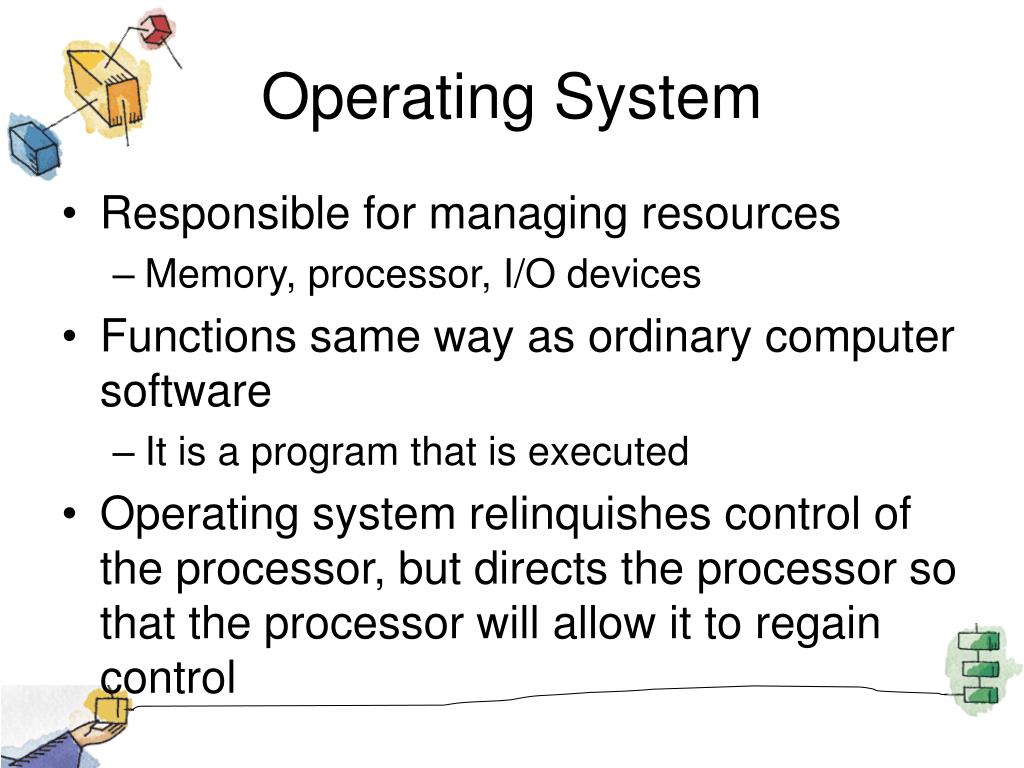 Operating System

• Responsible for managing resources
– Memory, processor, I/O devices
• Functions same way as ordinary computer software
– It is a program that is executed
• Operating system relinquishes control of the processor, but directs the processor so that the processor will allow it to regain control